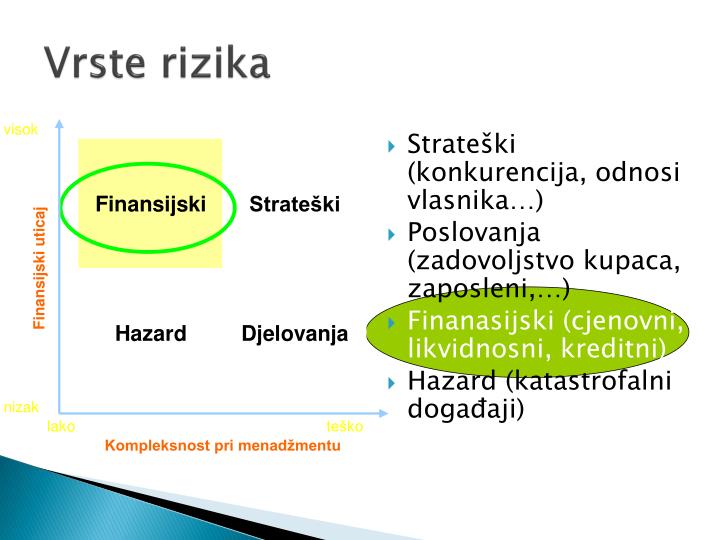 Vrste rizika

visok

Finansijski uticaj

nizak

Finansijski

Strateški

Hazard

Djelovanja

lako

teško

Kompleksnost pri menadžmentu

Strateški (konkurencija, odnosi vlasnika…)

Poslovanja (zadovoljstvo kupaca, zaposleni,…)

Finanasijski (cjenovni, likvidnosni, kreditni)

Hazard (katastrofalni događaji)